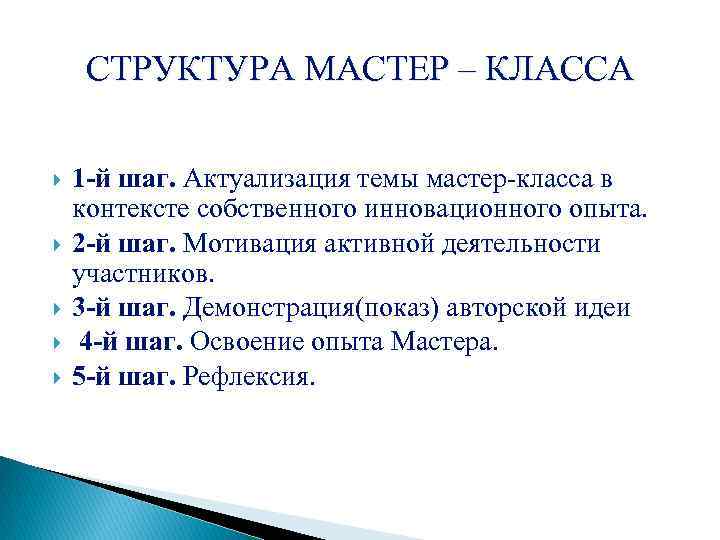 СТРУКТУРА МАСТЕР – КЛАССА

1-й шаг. Актуализация темы мастер-класса в контексте собственного инновационного опыта.

2-й шаг. Мотивация активной деятельности участников.

3-й шаг. Демонстрация(показ) авторской идеи

4-й шаг. Освоение опыта Мастера.

5-й шаг. Рефлексия.